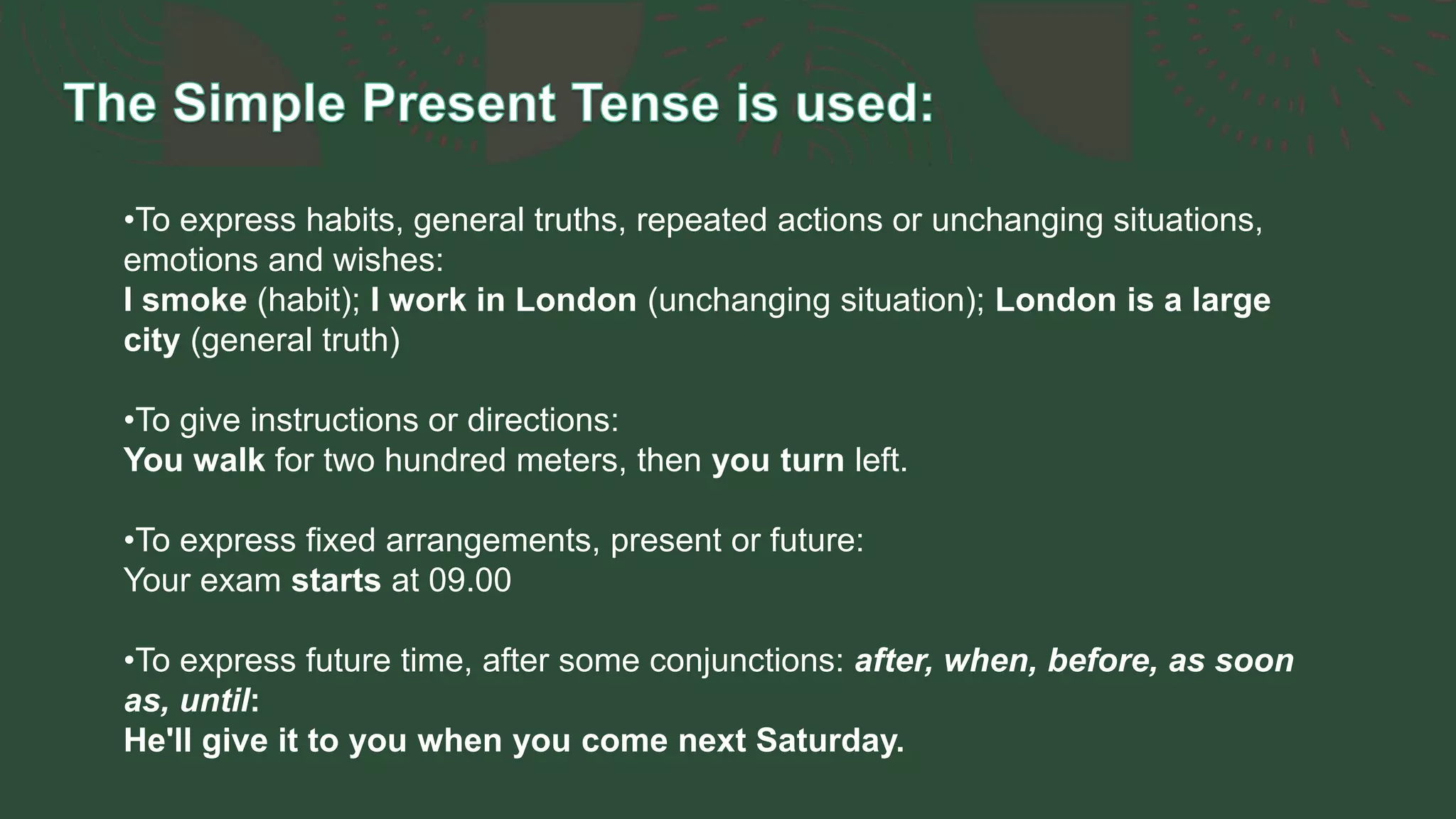 The Simple Present Tense is used:

•To express habits, general truths, repeated actions or unchanging situations, emotions and wishes:
I smoke (habit); I work in London (unchanging situation); London is a large city (general truth)

•To give instructions or directions:
You walk for two hundred meters, then you turn left.

•To express fixed arrangements, present or future:
Your exam starts at 09.00

•To express future time, after some conjunctions: after, when, before, as soon as, until:
He'll give it to you when you come next Saturday.